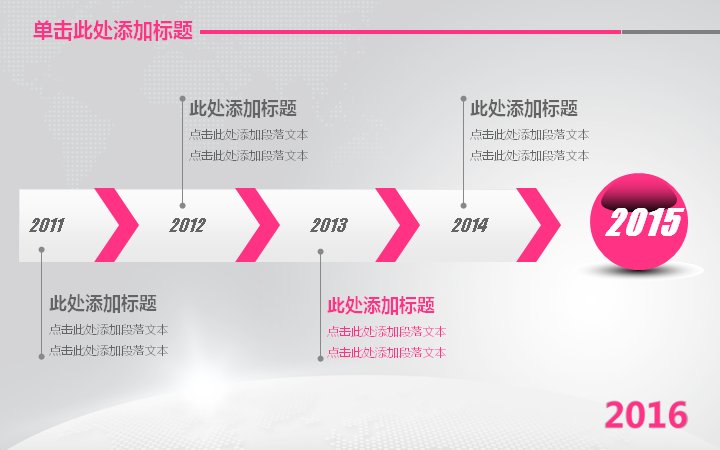 单击此处添加标题

此处添加标题
点击此处添加段落文本
点击此处添加段落文本

此处添加标题
点击此处添加段落文本
点击此处添加段落文本

2011

2012

2013

2014

2015

此处添加标题
点击此处添加段落文本
点击此处添加段落文本

此处添加标题
点击此处添加段落文本
点击此处添加段落文本

2016